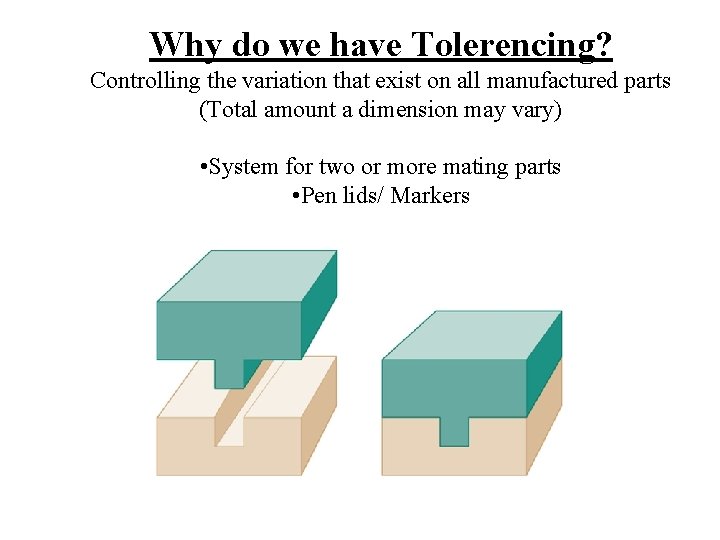 Why do we have Tolerencing?

Controlling the variation that exist on all manufactured parts
(Total amount a dimension may vary)

•System for two or more mating parts
•Pen lids/ Markers